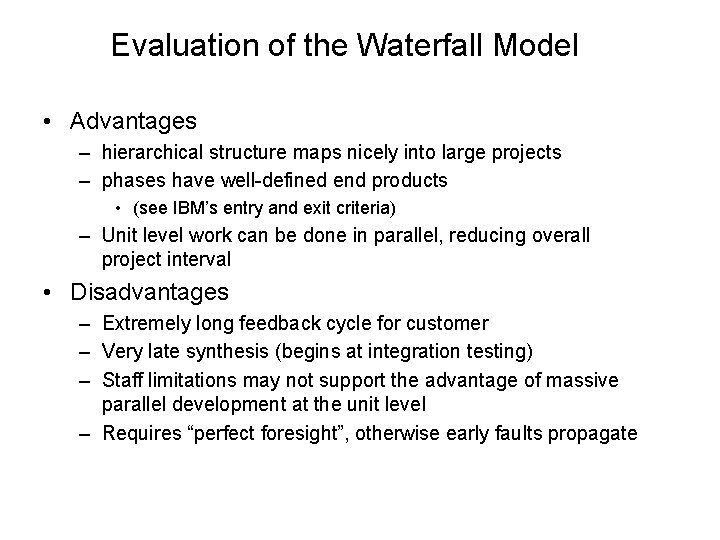 Evaluation of the Waterfall Model

• Advantages
  – hierarchical structure maps nicely into large projects
  – phases have well-defined end products
    • (see IBM's entry and exit criteria)
  – Unit level work can be done in parallel, reducing overall project interval
• Disadvantages
  – Extremely long feedback cycle for customer
  – Very late synthesis (begins at integration testing)
  – Staff limitations may not support the advantage of massive parallel development at the unit level
  – Requires "perfect foresight", otherwise early faults propagate